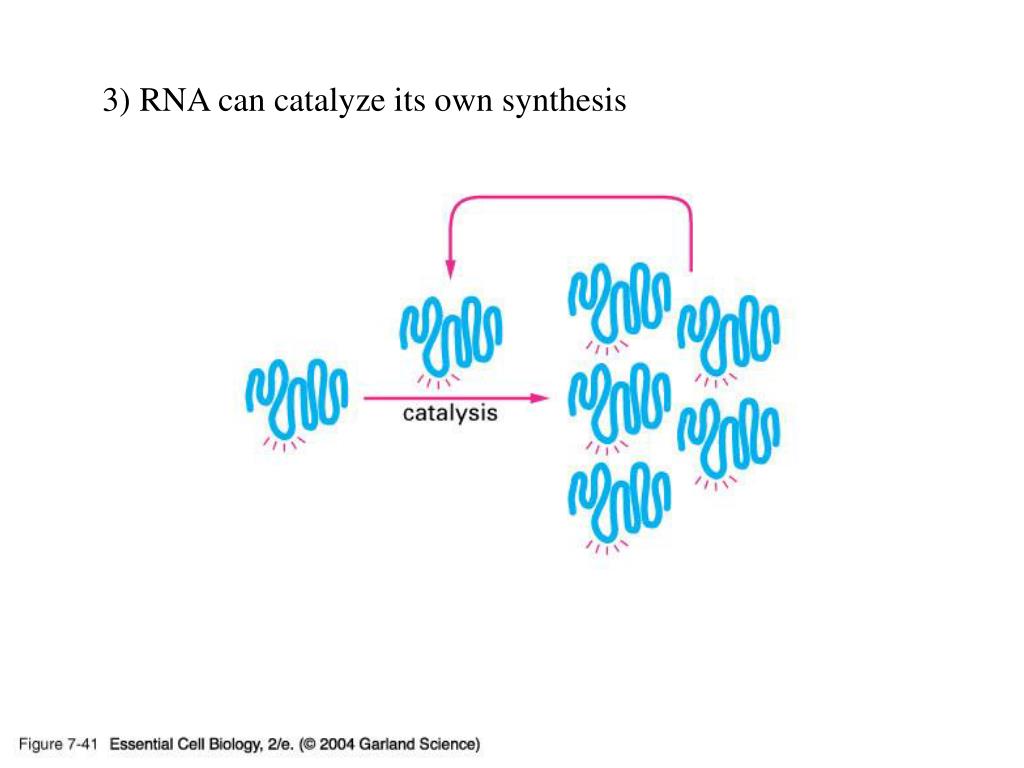 3) RNA can catalyze its own synthesis

catalysis

Figure 7-41 Essential Cell Biology, 2/e. (© 2004 Garland Science)